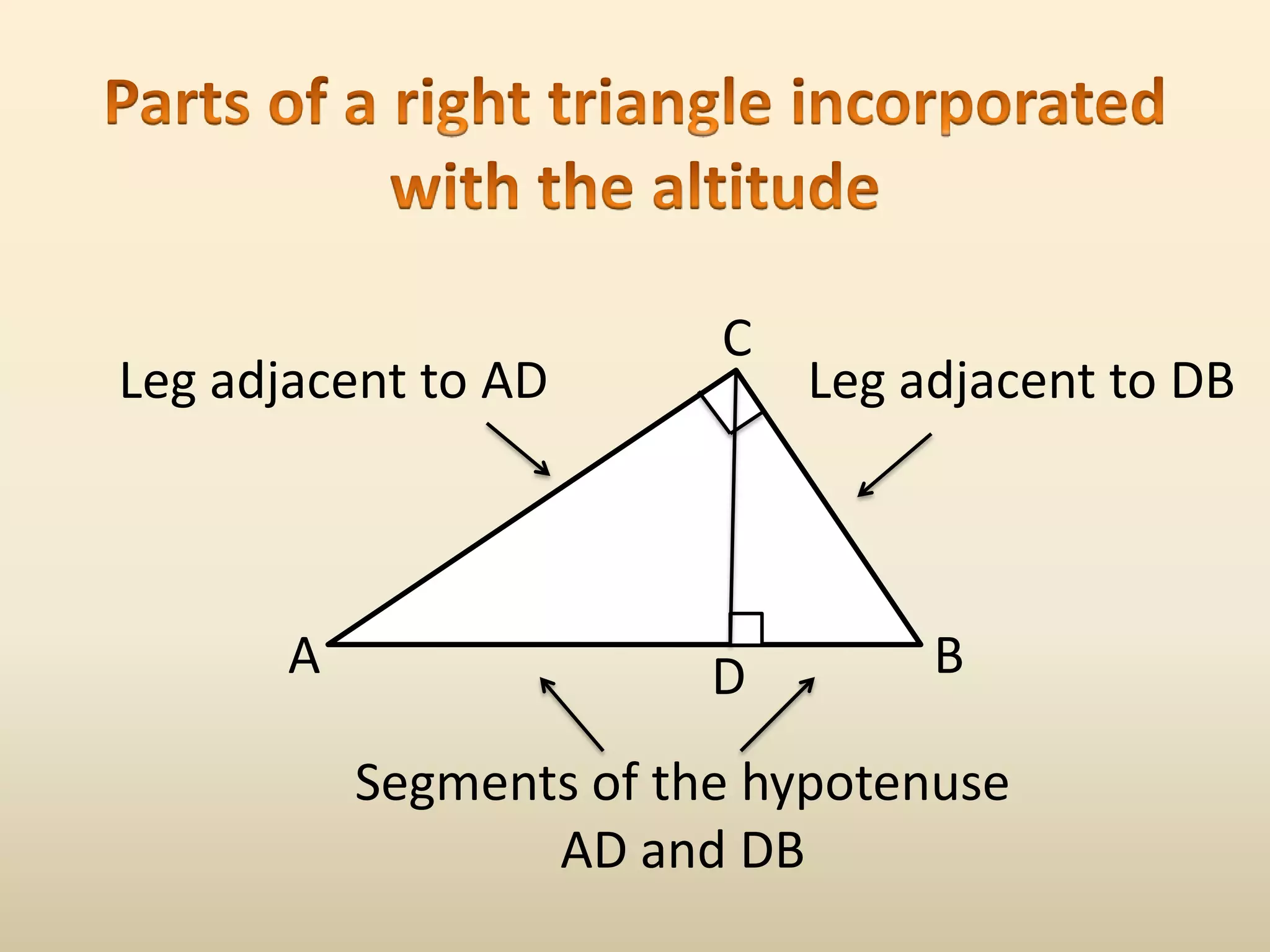 Parts of a right triangle incorporated with the altitude

C

Leg adjacent to AD

Leg adjacent to DB

A

D

B

Segments of the hypotenuse AD and DB